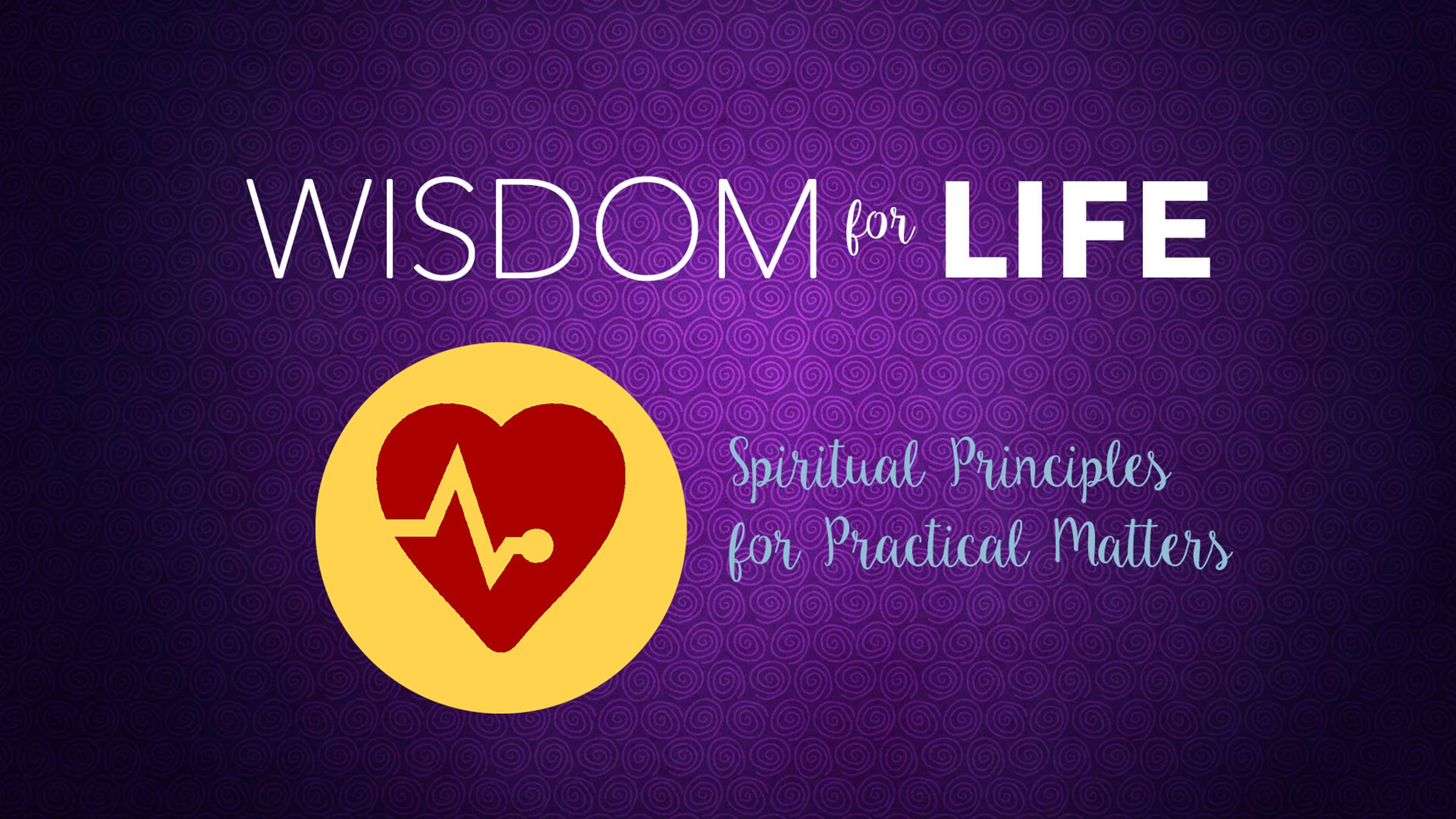 WISDOM for LIFE

Spiritual Principles for Practical Matters